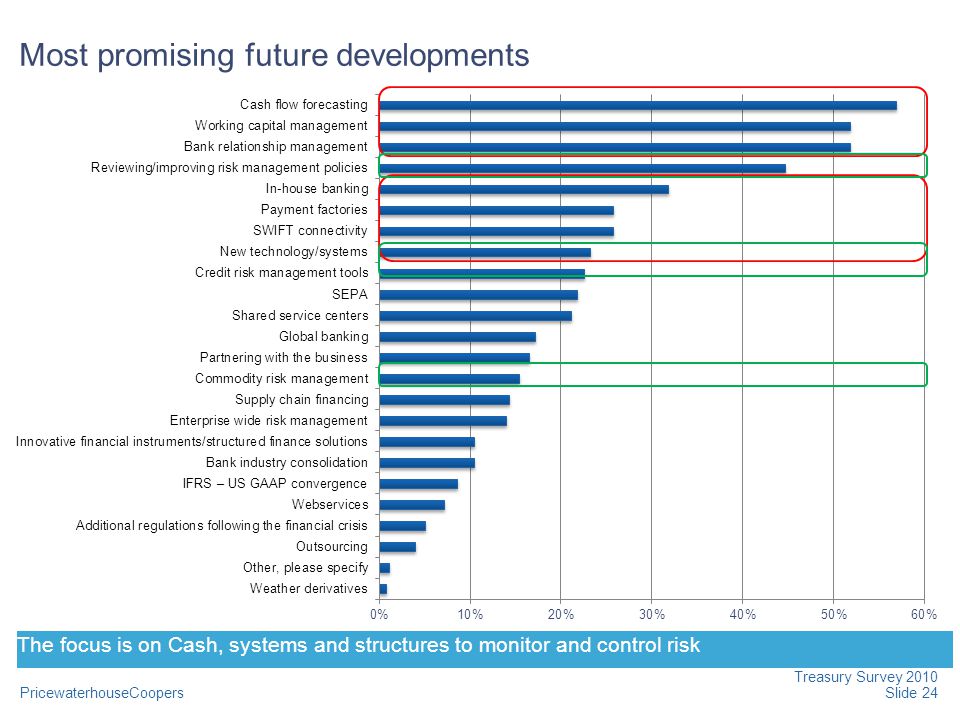 Most promising future developments

Cash flow forecasting
Working capital management
Bank relationship management
Reviewing/improving risk management policies
In-house banking
Payment factories
SWIFT connectivity
New technology/systems
Credit risk management tools
SEPA
Shared service centers
Global banking
Partnering with the business
Commodity risk management
Supply chain financing
Enterprise wide risk management
Innovative financial instruments/structured finance solutions
Bank industry consolidation
IFRS – US GAAP convergence
Webservices
Additional regulations following the financial crisis
Outsourcing
Other, please specify
Weather derivatives

0% 10% 20% 30% 40% 50% 60%

The focus is on Cash, systems and structures to monitor and control risk

PricewaterhouseCoopers

Treasury Survey 2010
Slide 24